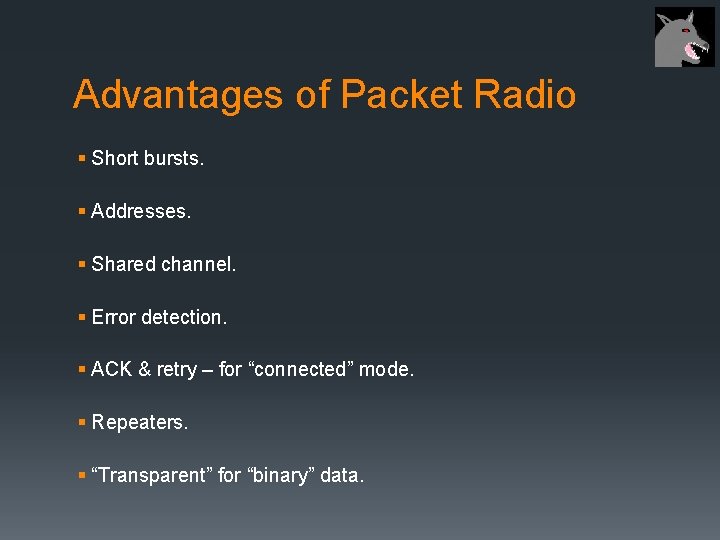 Advantages of Packet Radio

▪ Short bursts.

▪ Addresses.

▪ Shared channel.

▪ Error detection.

▪ ACK & retry – for “connected” mode.

▪ Repeaters.

▪ “Transparent” for “binary” data.